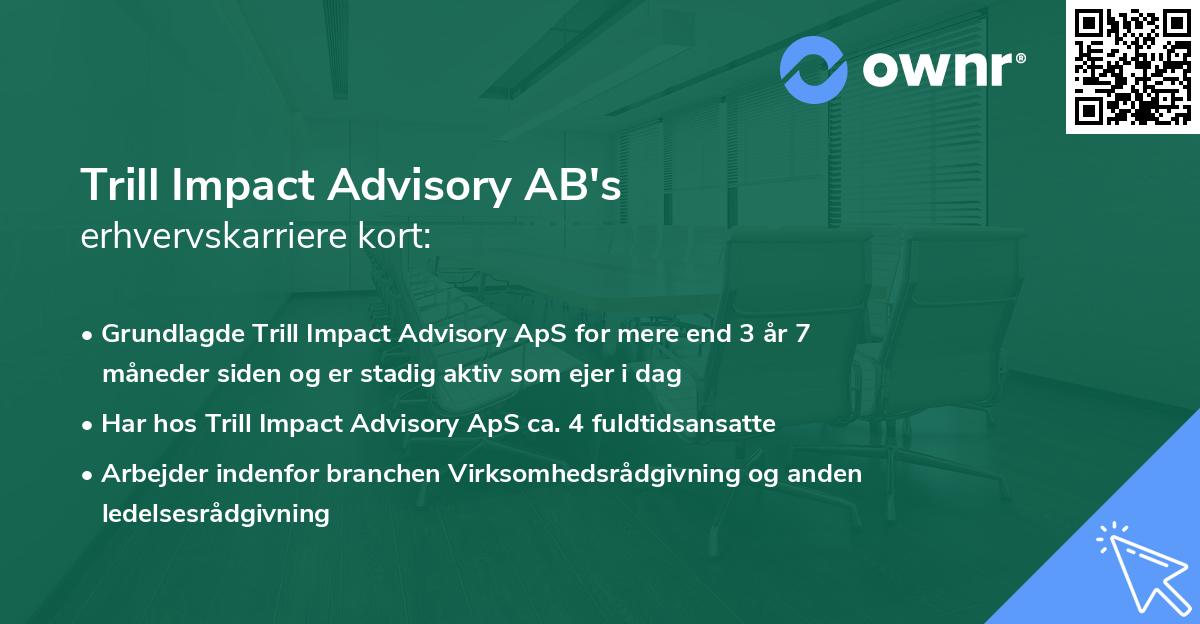 ownr®

Trill Impact Advisory AB's
erhvervskarriere kort:

• Grundlagde Trill Impact Advisory ApS for mere end 3 år 7 måneder siden og er stadig aktiv som ejer i dag
• Har hos Trill Impact Advisory ApS ca. 4 fuldtidsansatte
• Arbejder indenfor branchen Virksomhedsrådgivning og anden ledelsesrådgivning